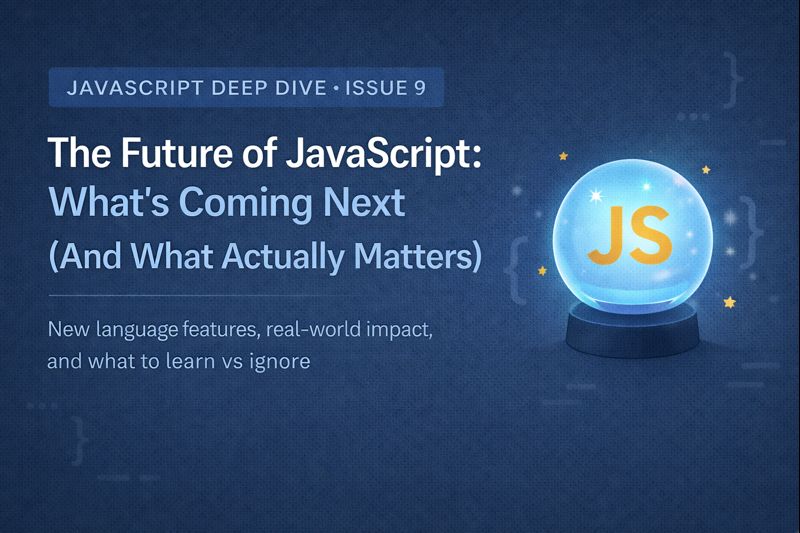 JAVASCRIPT DEEP DIVE • ISSUE 9

The Future of JavaScript: What's Coming Next (And What Actually Matters)

New language features, real-world impact, and what to learn vs ignore

JS